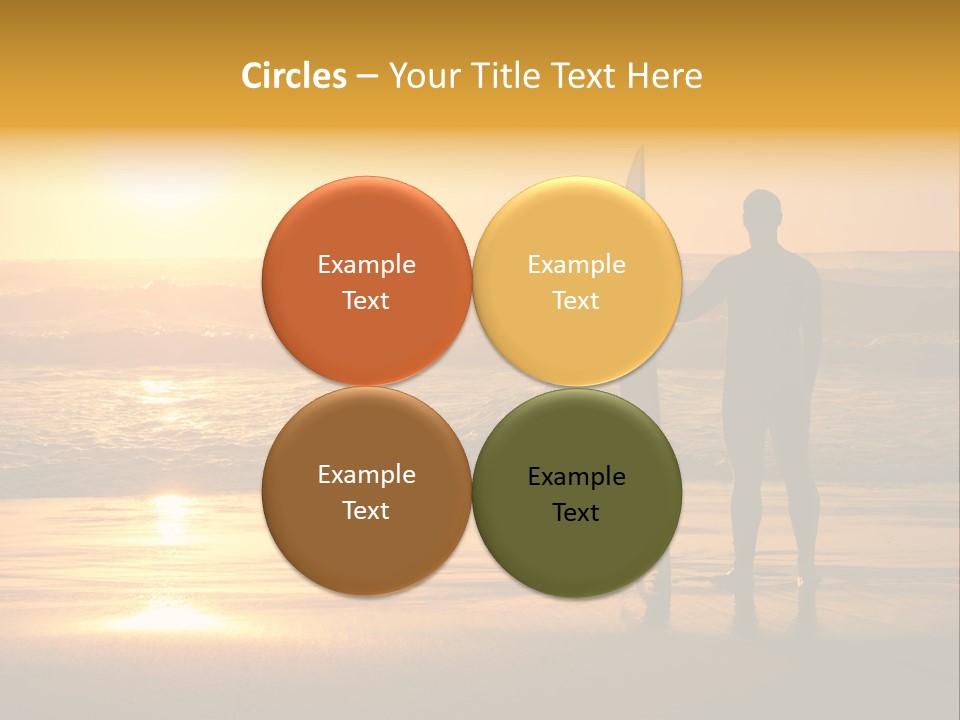 Circles – Your Title Text Here

Example Text

Example Text

Example Text

Example Text